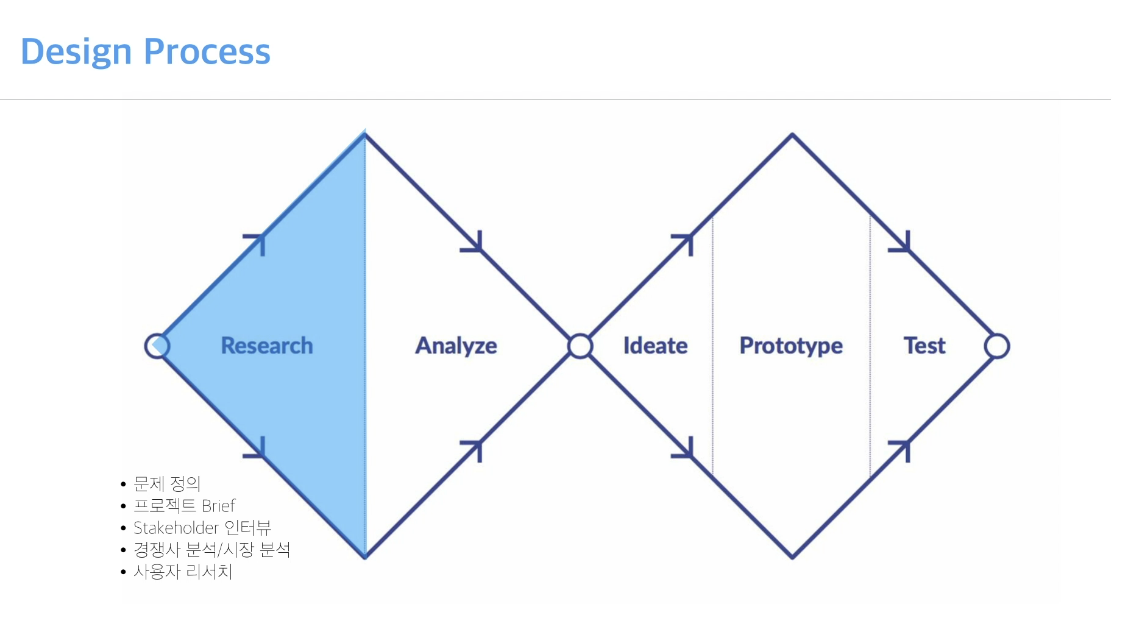 Design Process

Research

Analyze

Ideate

Prototype

Test

• 문제 정의
• 프로젝트 Brief
• Stakeholder 인터뷰
• 경쟁사 분석/시장 분석
• 사용자 리서치